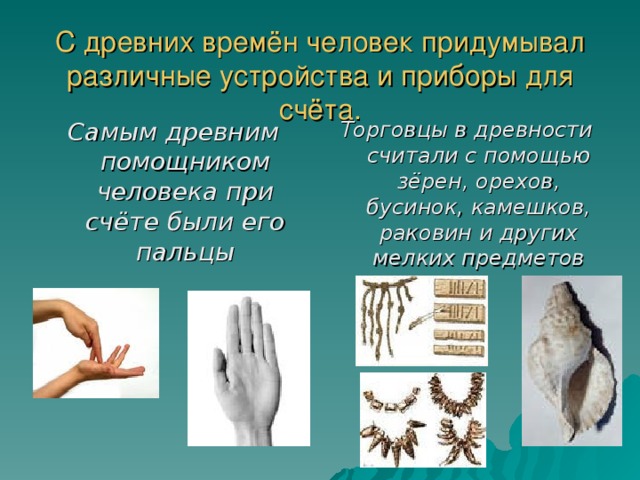 С древних времён человек придумывал различные устройства и приборы для счёта.

Самым древним помощником человека при счёте были его пальцы

Торговцы в древности считали с помощью зёрен, орехов, бусинок, камешков, раковин и других мелких предметов